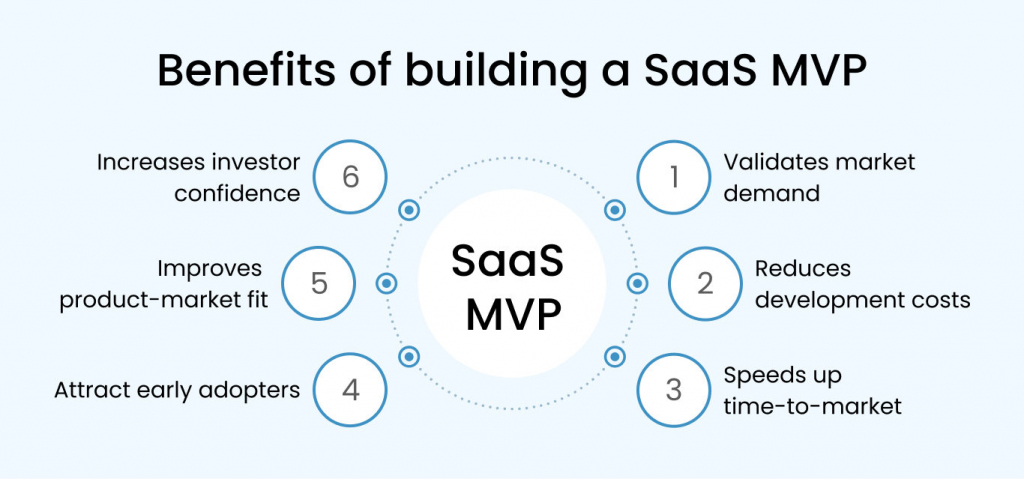 Benefits of building a SaaS MVP

SaaS MVP

1 Validates market demand

2 Reduces development costs

3 Speeds up time-to-market

4 Attract early adopters

5 Improves product-market fit

6 Increases investor confidence